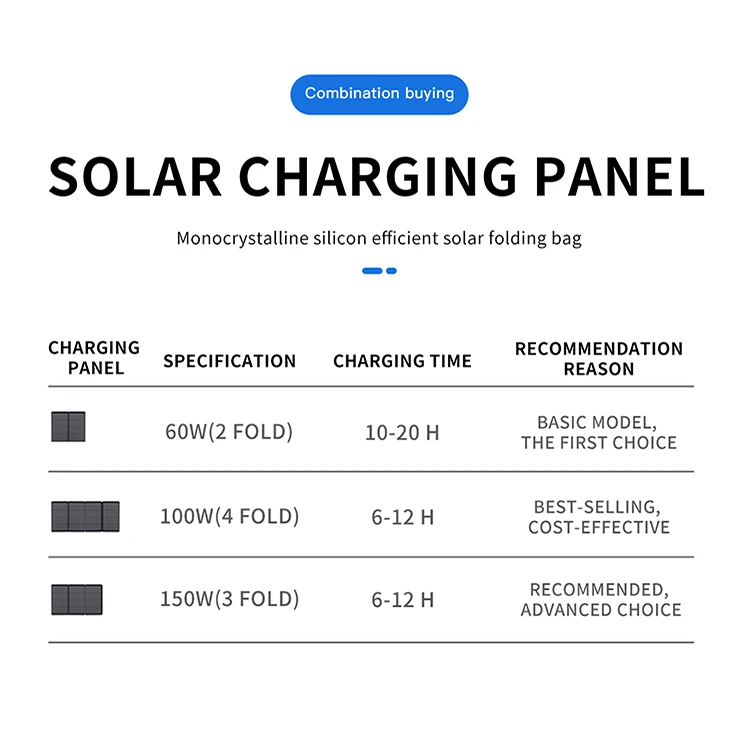 Combination buying

SOLAR CHARGING PANEL

Monocrystalline silicon efficient solar folding bag

| CHARGING PANEL | SPECIFICATION | CHARGING TIME | RECOMMENDATION REASON |
|---|---|---|---|
| | 60W(2 FOLD) | 10-20 H | BASIC MODEL, THE FIRST CHOICE |
| | 100W(4 FOLD) | 6-12 H | BEST-SELLING, COST-EFFECTIVE |
| | 150W(3 FOLD) | 6-12 H | RECOMMENDED, ADVANCED CHOICE |